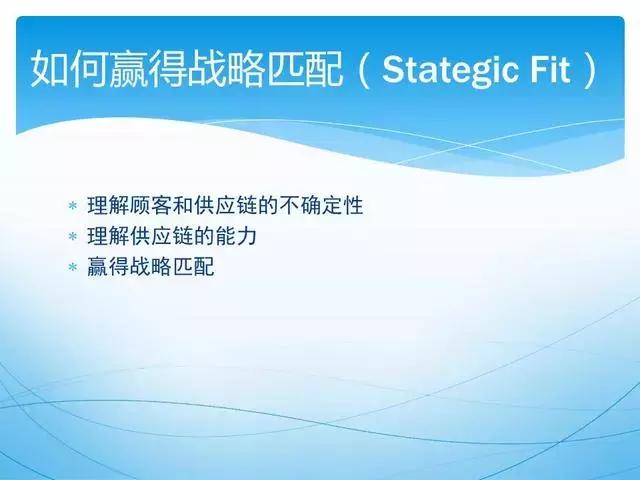 如何赢得战略匹配（Stategic Fit）

* 理解顾客和供应链的不确定性
* 理解供应链的能力
* 赢得战略匹配